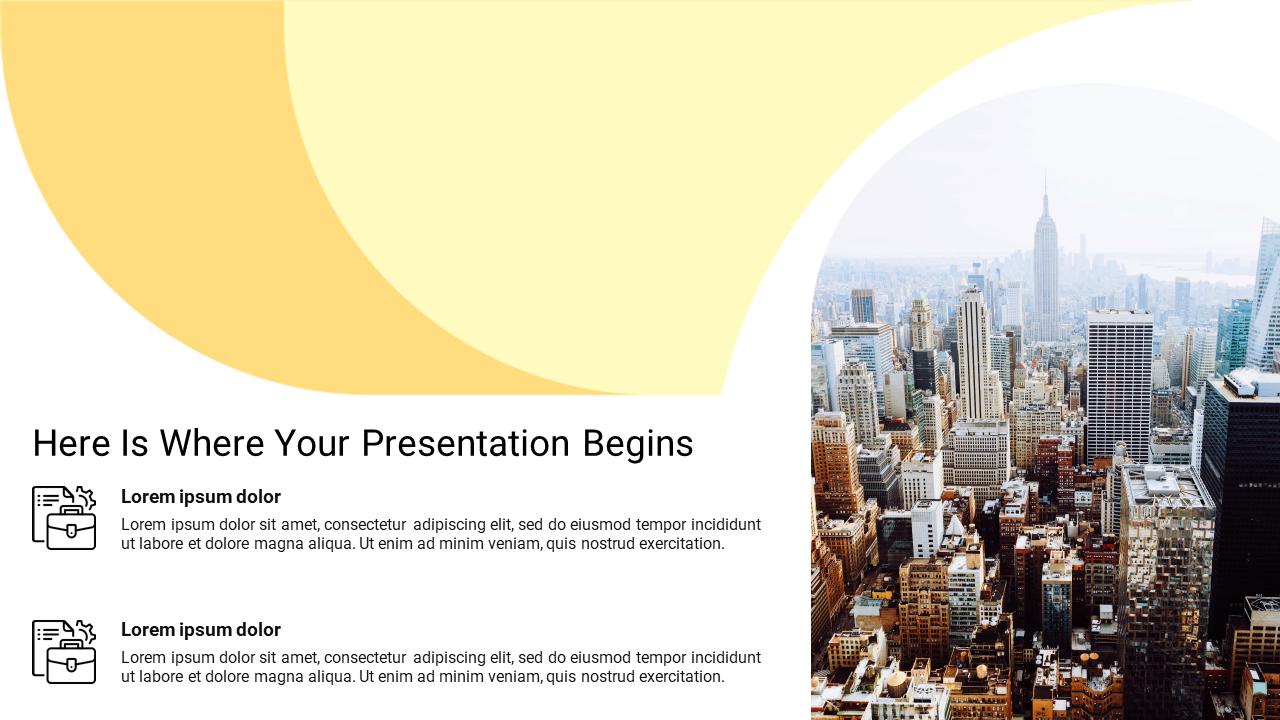 Here Is Where Your Presentation Begins

Lorem ipsum dolor

Lorem ipsum dolor sit amet, consectetur adipiscing elit, sed do eiusmod tempor incididunt ut labore et dolore magna aliqua. Ut enim ad minim veniam, quis nostrud exercitation.

Lorem ipsum dolor

Lorem ipsum dolor sit amet, consectetur adipiscing elit, sed do eiusmod tempor incididunt ut labore et dolore magna aliqua. Ut enim ad minim veniam, quis nostrud exercitation.